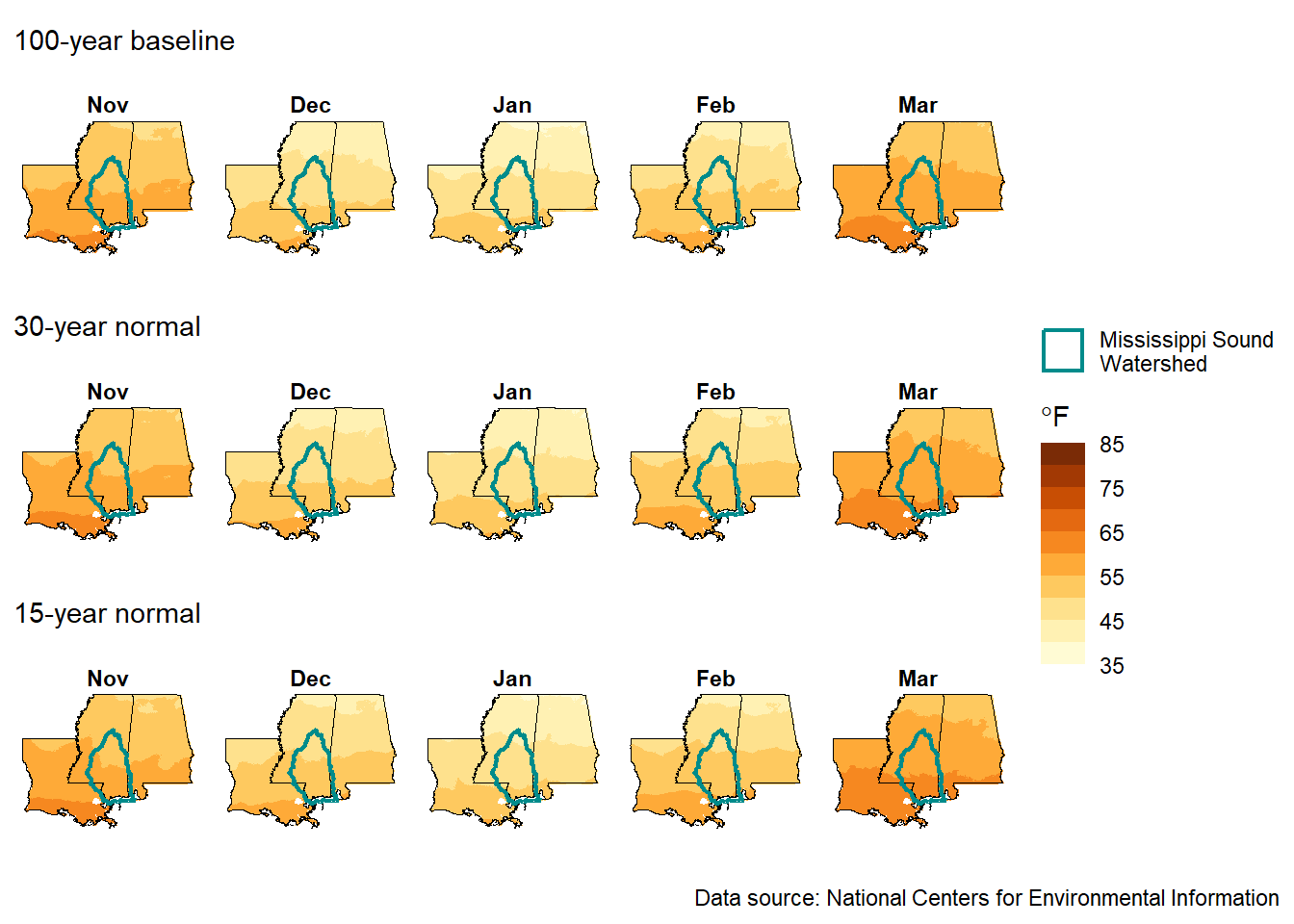 100-year baseline

Nov Dec Jan Feb Mar

30-year normal

Nov Dec Jan Feb Mar

15-year normal

Nov Dec Jan Feb Mar

Mississippi Sound Watershed

°F

85
75
65
55
45
35

Data source: National Centers for Environmental Information